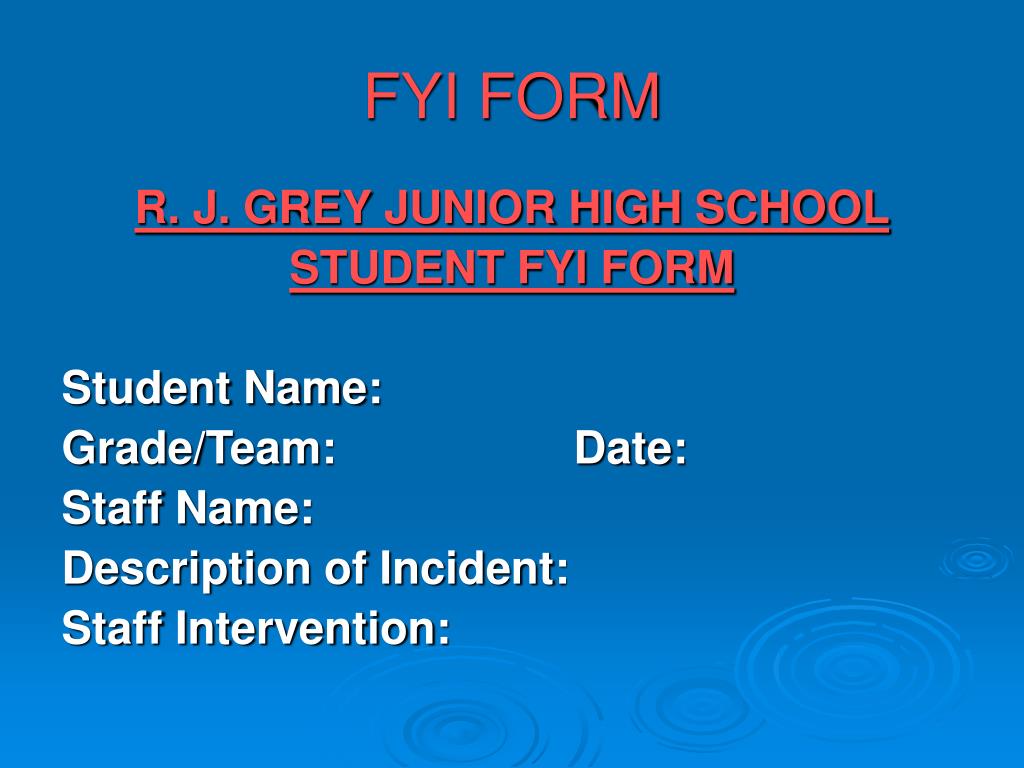 FYI FORM

R. J. GREY JUNIOR HIGH SCHOOL
STUDENT FYI FORM

Student Name:
Grade/Team: Date:
Staff Name:
Description of Incident:
Staff Intervention: